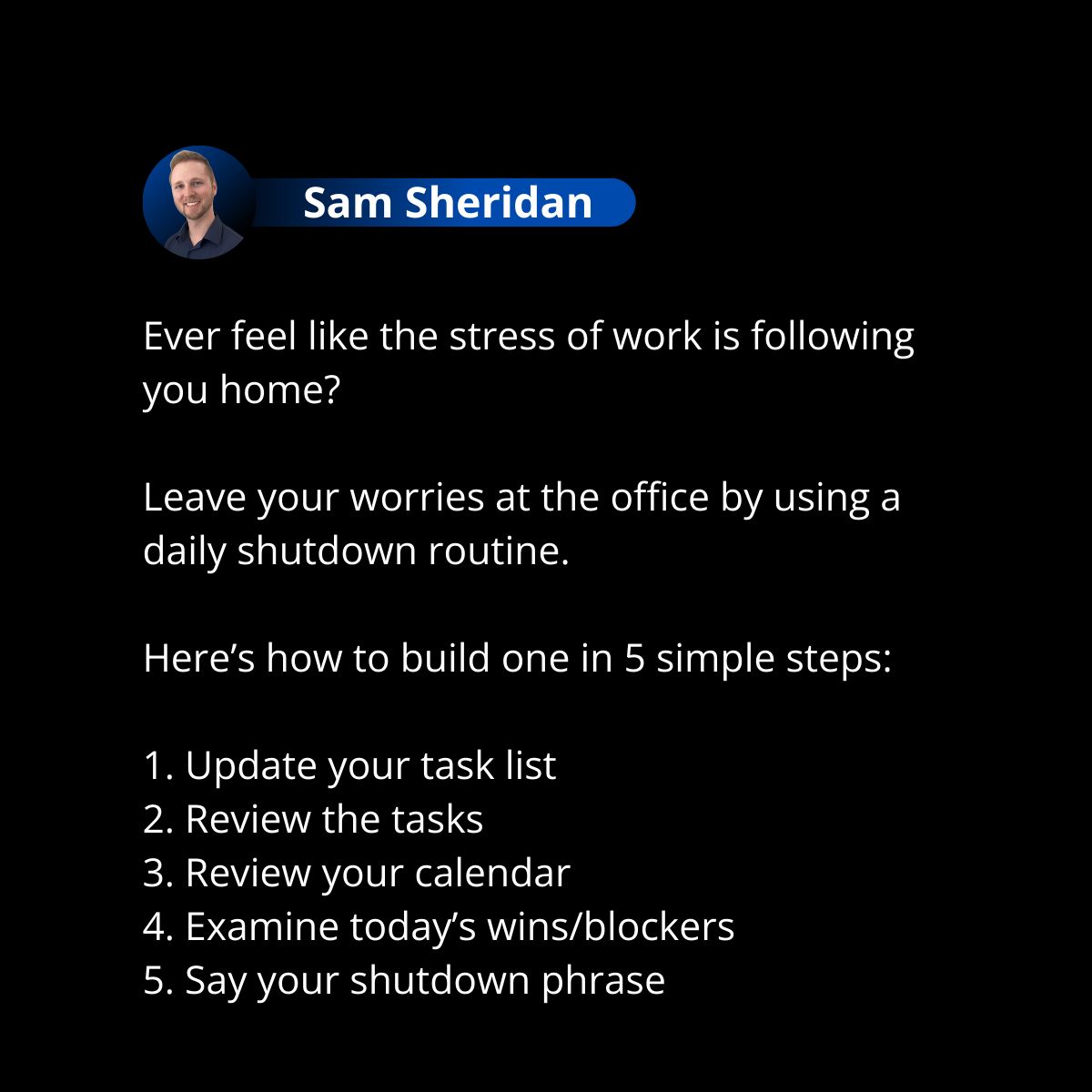 Sam Sheridan

Ever feel like the stress of work is following you home?

Leave your worries at the office by using a daily shutdown routine.

Here’s how to build one in 5 simple steps:

1. Update your task list
2. Review the tasks
3. Review your calendar
4. Examine today’s wins/blockers
5. Say your shutdown phrase